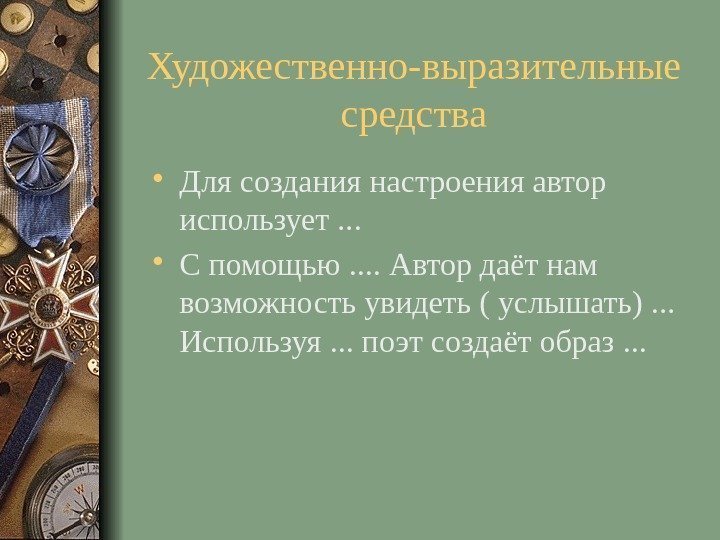 Художественно-выразительные средства

• Для создания настроения автор использует ...

• С помощью .... Автор даёт нам возможность увидеть ( услышать) ... Используя ... поэт создаёт образ ...